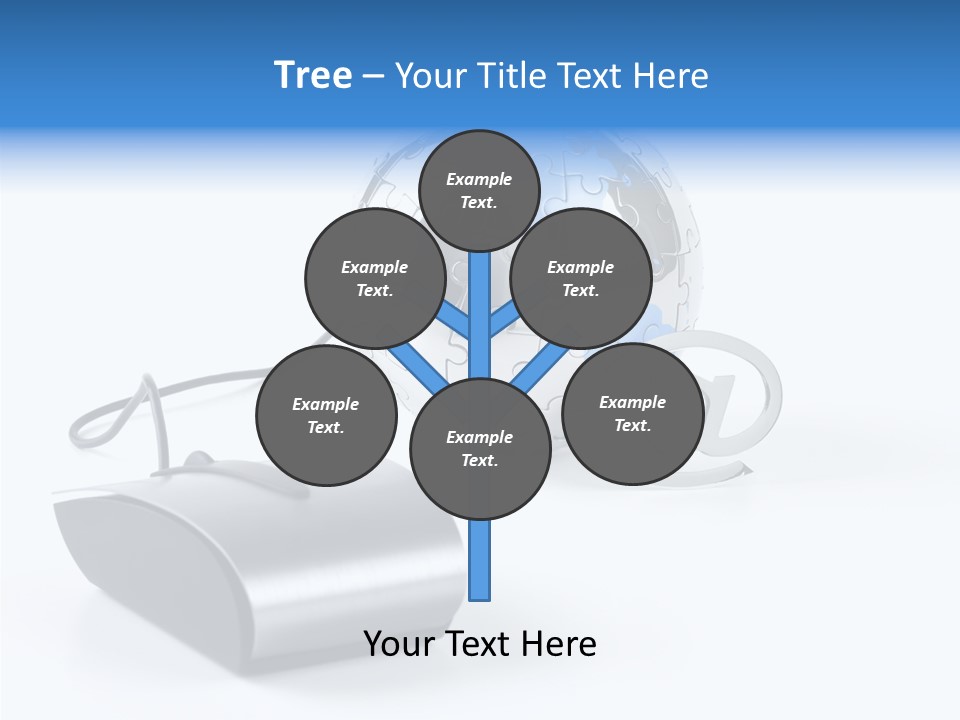 Tree – Your Title Text Here

Example Text.

Example Text.

Example Text.

Example Text.

Example Text.

Example Text.

Your Text Here